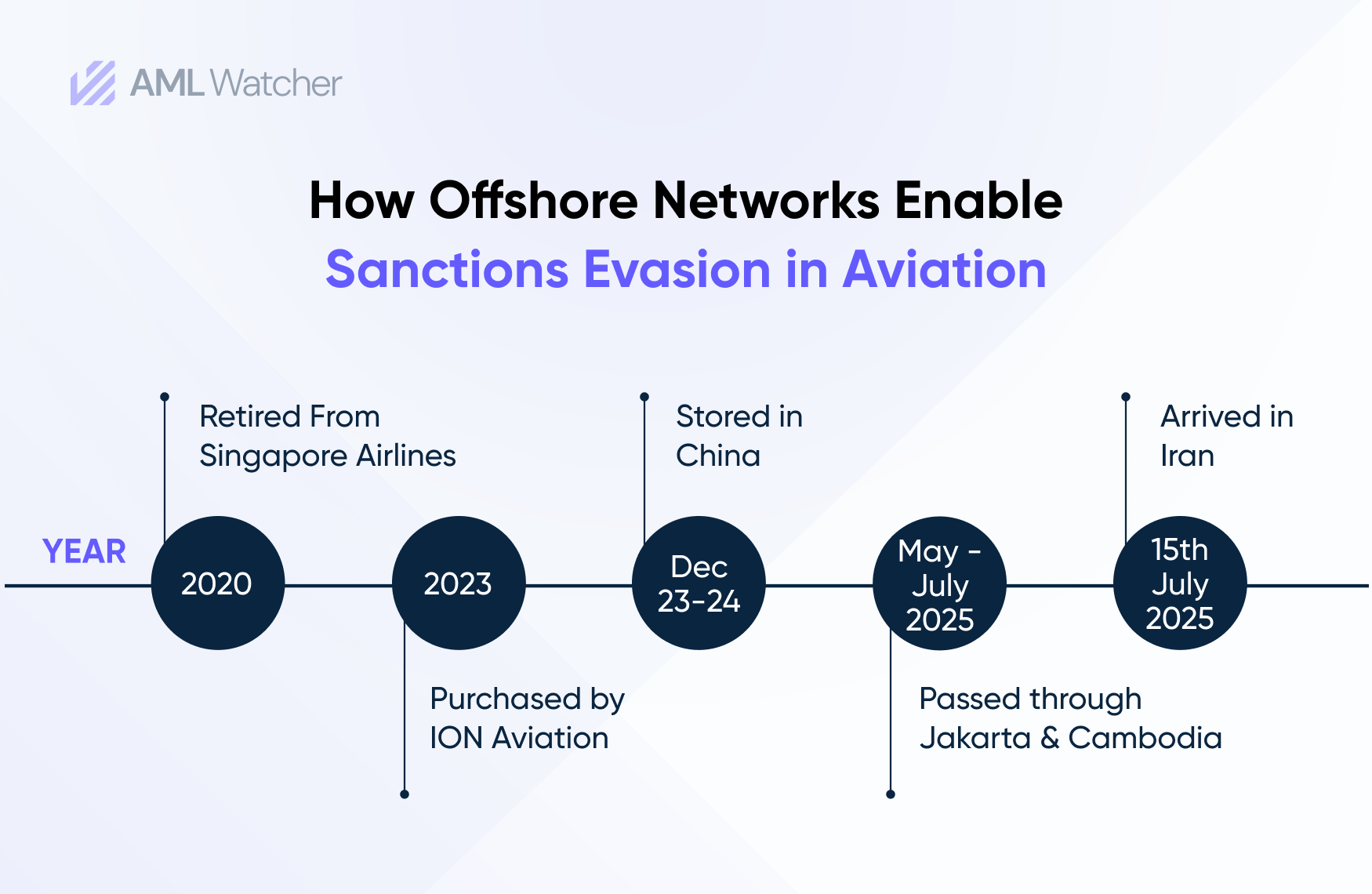 AML Watcher

How Offshore Networks Enable
Sanctions Evasion in Aviation

YEAR

2020
Retired From Singapore Airlines

2023
Purchased by ION Aviation

Dec 23-24
Stored in China

May - July 2025
Passed through Jakarta & Cambodia

15th July 2025
Arrived in Iran